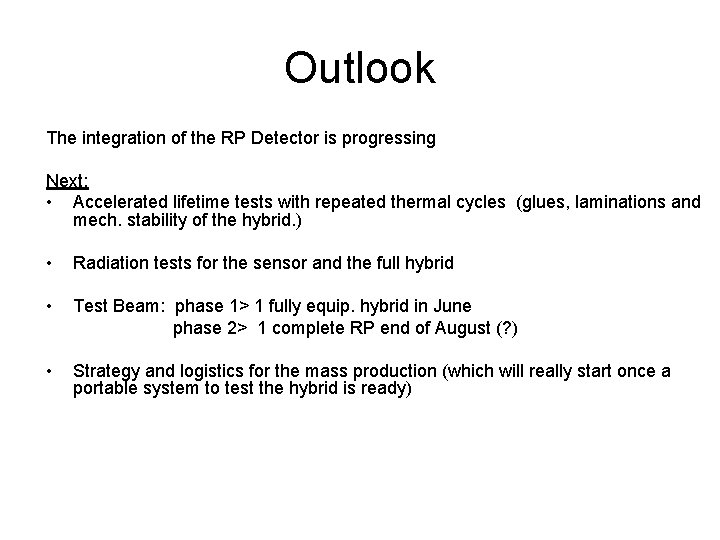 Outlook

The integration of the RP Detector is progressing

Next:
• Accelerated lifetime tests with repeated thermal cycles (glues, laminations and mech. stability of the hybrid.)

• Radiation tests for the sensor and the full hybrid

• Test Beam: phase 1> 1 fully equip. hybrid in June
phase 2> 1 complete RP end of August (?)

• Strategy and logistics for the mass production (which will really start once a portable system to test the hybrid is ready)